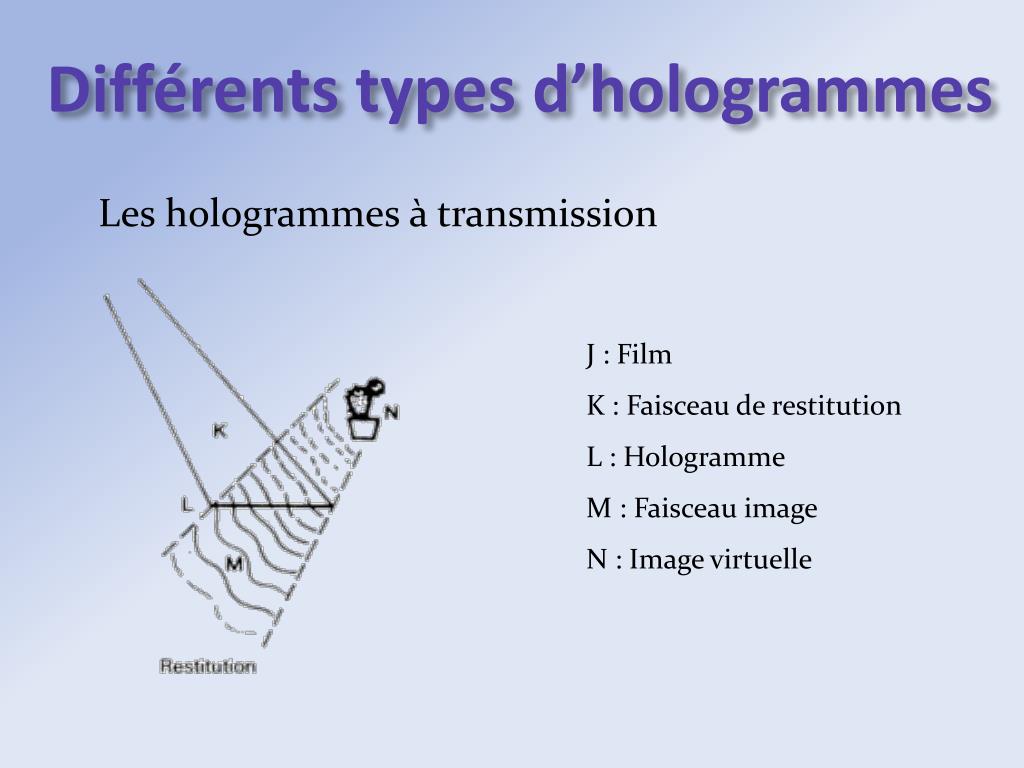 Différents types d’hologrammes

Les hologrammes à transmission

K

N

L

M

Restitution

J : Film

K : Faisceau de restitution

L : Hologramme

M : Faisceau image

N : Image virtuelle